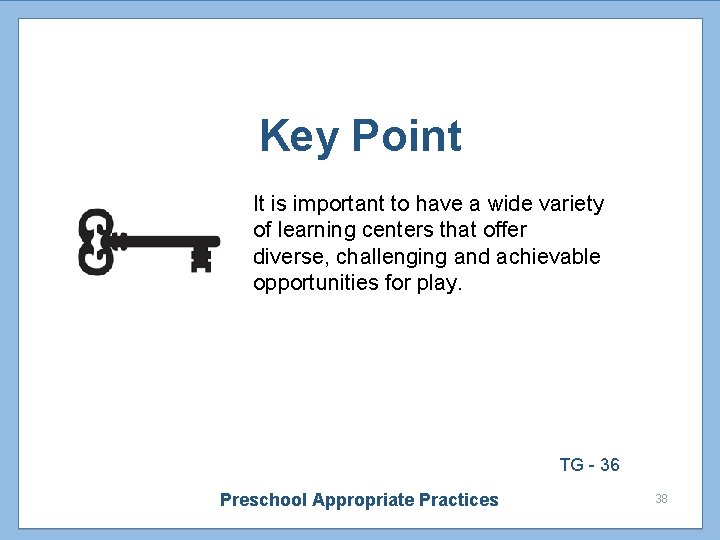 Key Point

It is important to have a wide variety of learning centers that offer diverse, challenging and achievable opportunities for play.

TG - 36

Preschool Appropriate Practices

38